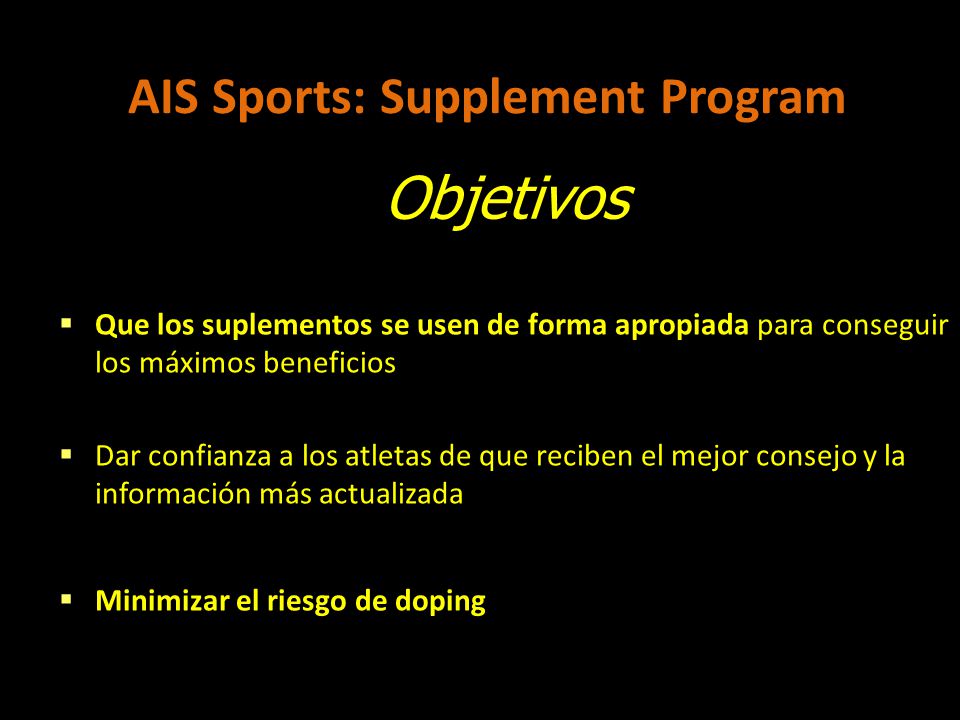 AIS Sports: Supplement Program

Objetivos

▪ Que los suplementos se usen de forma apropiada para conseguir los máximos beneficios

▪ Dar confianza a los atletas de que reciben el mejor consejo y la información más actualizada

▪ Minimizar el riesgo de doping